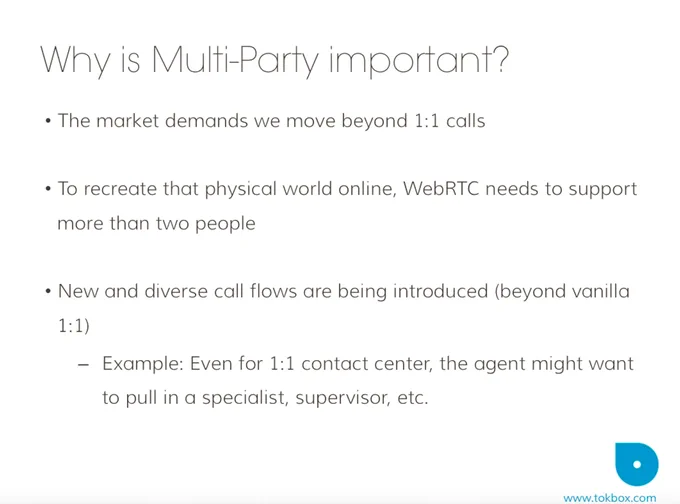 Why is Multi-Party important?

• The market demands we move beyond 1:1 calls

• To recreate that physical world online, WebRTC needs to support more than two people

• New and diverse call flows are being introduced (beyond vanilla 1:1)

– Example: Even for 1:1 contact center, the agent might want to pull in a specialist, supervisor, etc.

www.tokbox.com